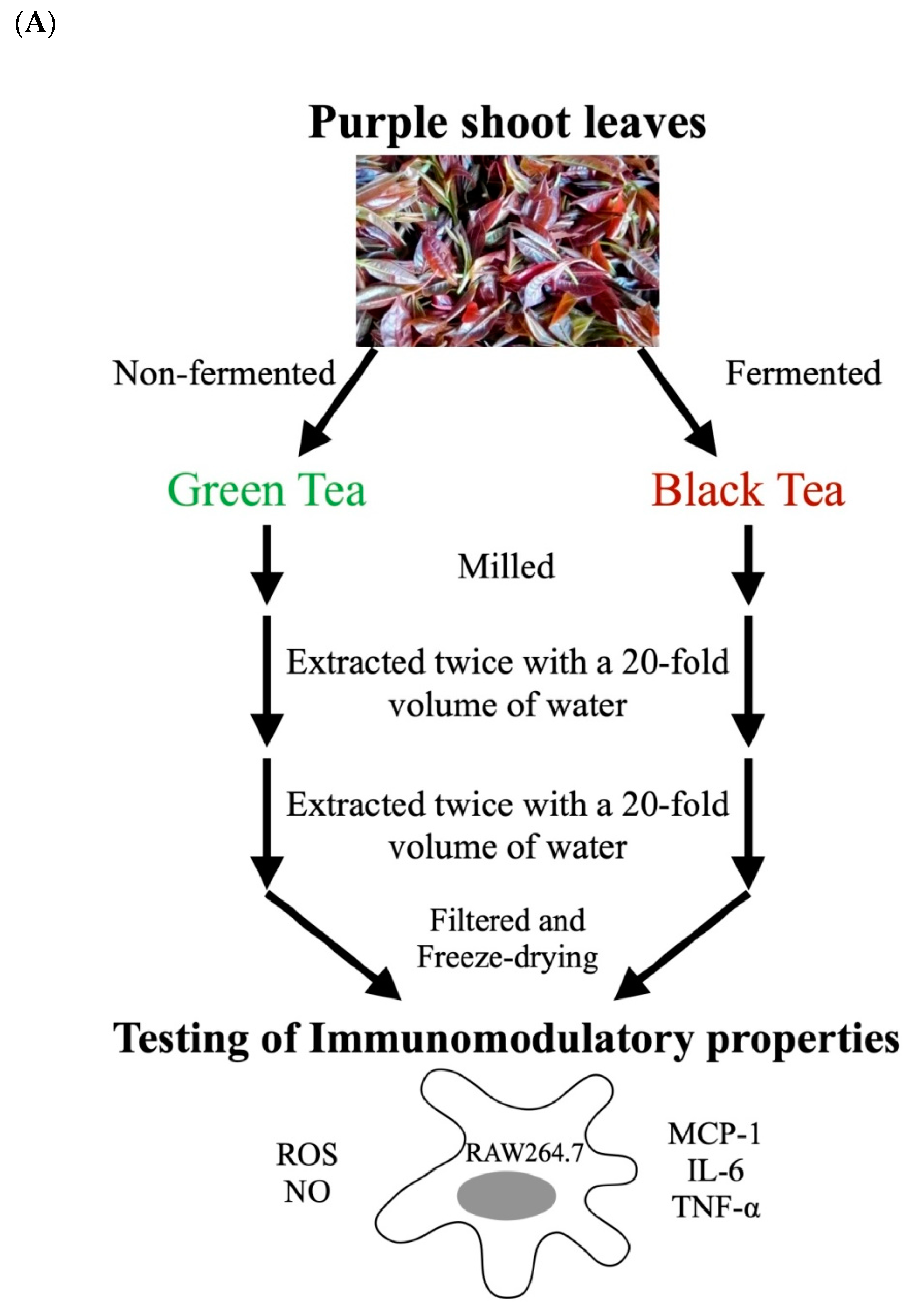 (A)

Purple shoot leaves

Non-fermented

Fermented

Green Tea

Black Tea

Milled

Extracted twice with a 20-fold volume of water

Extracted twice with a 20-fold volume of water

Filtered and Freeze-drying

Testing of Immunomodulatory properties

ROS
NO

RAW264.7

MCP-1
IL-6
TNF-α